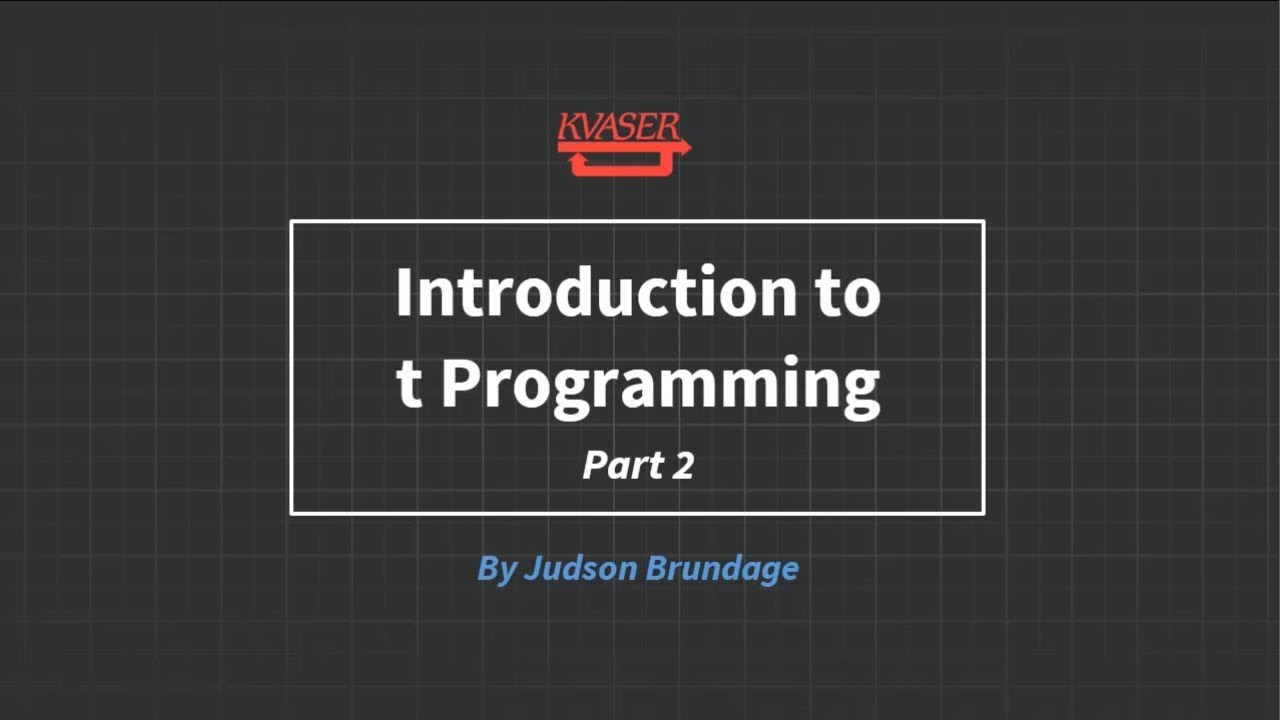 KVASER

Introduction to t Programming

Part 2

By Judson Brundage